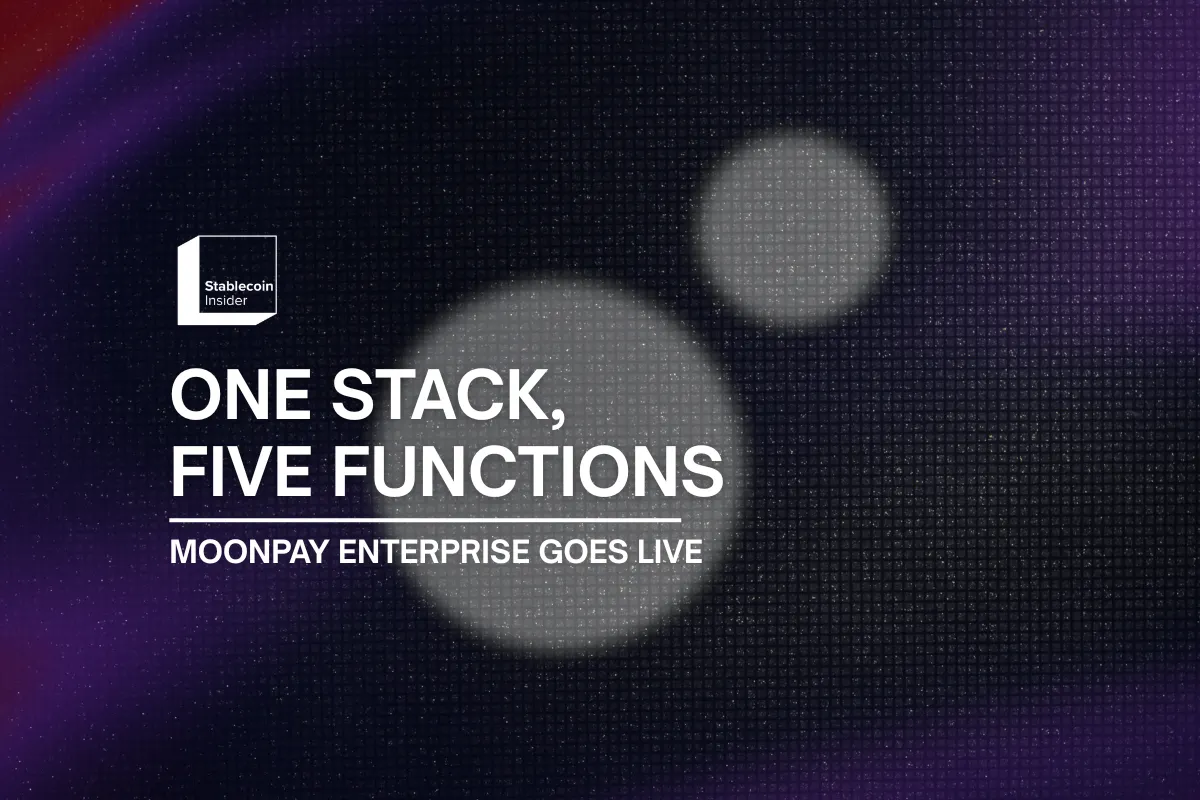 Stablecoin Insider

ONE STACK, FIVE FUNCTIONS

MOONPAY ENTERPRISE GOES LIVE